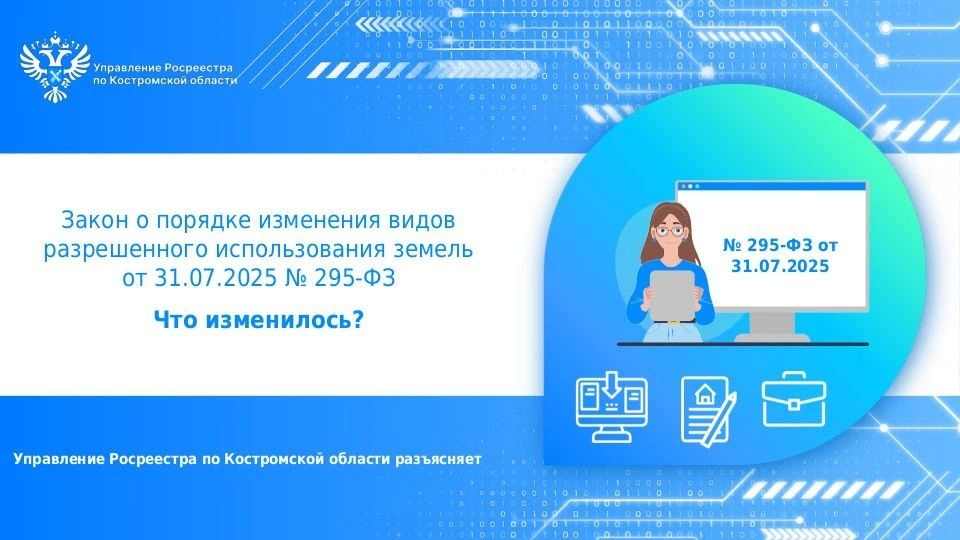 Управление Росреестра по Костромской области

Закон о порядке изменения видов разрешенного использования земель от 31.07.2025 № 295-ФЗ

Что изменилось?

№ 295-ФЗ от 31.07.2025

Управление Росреестра по Костромской области разъясняет